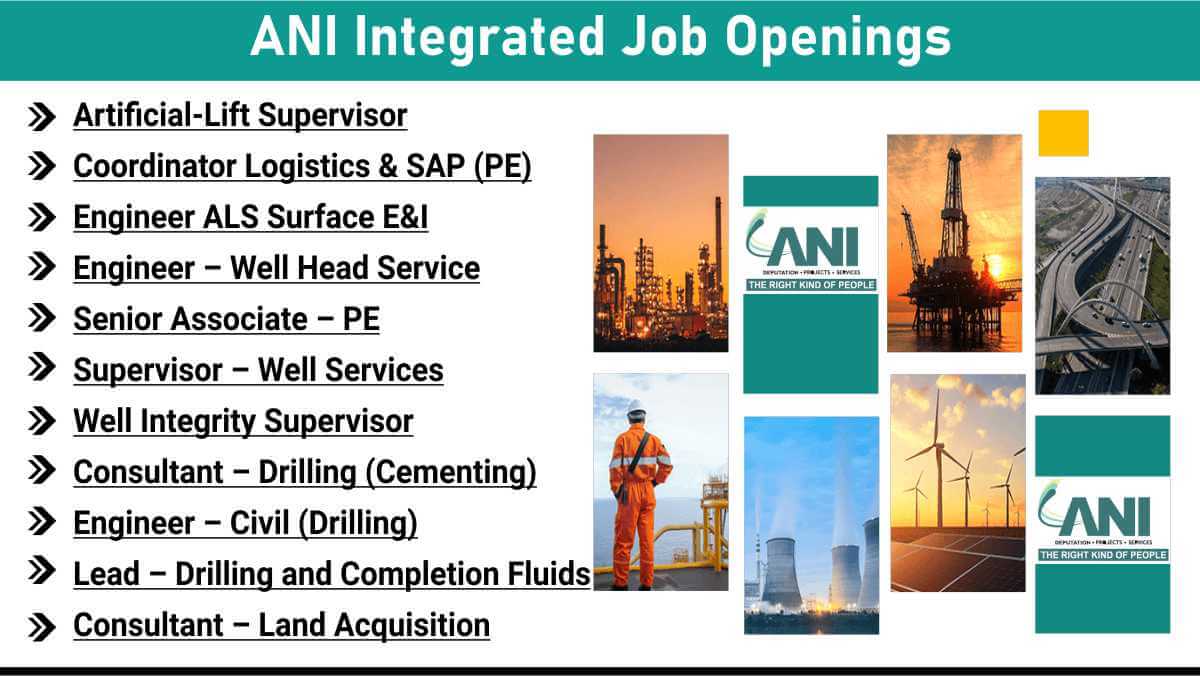 ANI Integrated Job Openings

Artificial-Lift Supervisor
Coordinator Logistics & SAP (PE)
Engineer ALS Surface E&I
Engineer – Well Head Service
Senior Associate – PE
Supervisor – Well Services
Well Integrity Supervisor
Consultant – Drilling (Cementing)
Engineer – Civil (Drilling)
Lead – Drilling and Completion Fluids
Consultant – Land Acquisition

ANI
DEPUTATION • PROJECTS • SERVICES
THE RIGHT KIND OF PEOPLE

ANI
DEPUTATION • PROJECTS • SERVICES
THE RIGHT KIND OF PEOPLE